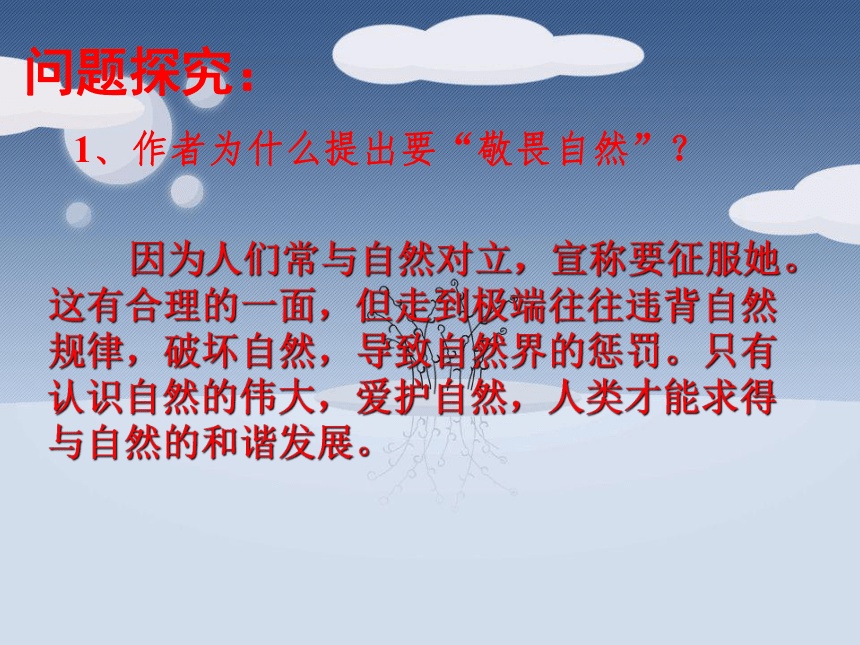 问题探究：

1、作者为什么提出要“敬畏自然”？

因为人们常与自然对立，宣称要征服她。这有合理的一面，但走到极端往往违背自然规律，破坏自然，导致自然界的惩罚。只有认识自然的伟大，爱护自然，人类才能求得与自然的和谐发展。